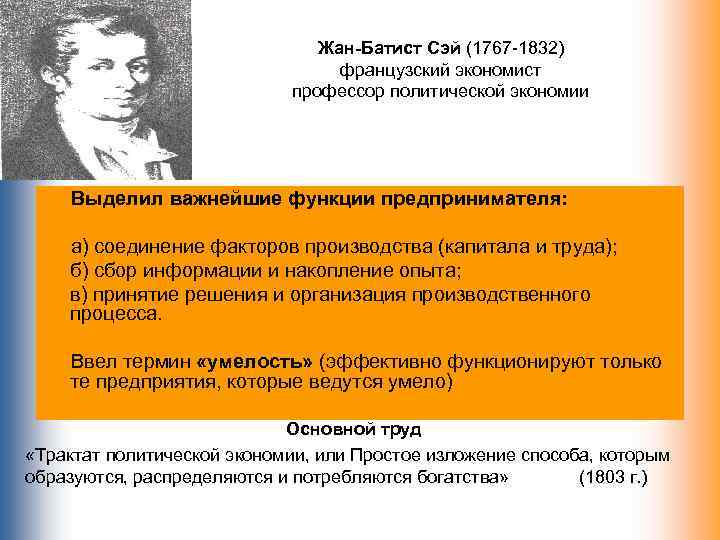 Жан-Батист Сэй (1767-1832)
французский экономист
профессор политической экономии

Выделил важнейшие функции предпринимателя:

а) соединение факторов производства (капитала и труда);
б) сбор информации и накопление опыта;
в) принятие решения и организация производственного процесса.

Ввел термин «умелость» (эффективно функционируют только те предприятия, которые ведутся умело)

Основной труд

«Трактат политической экономии, или Простое изложение способа, которым образуются, распределяются и потребляются богатства» (1803 г.)